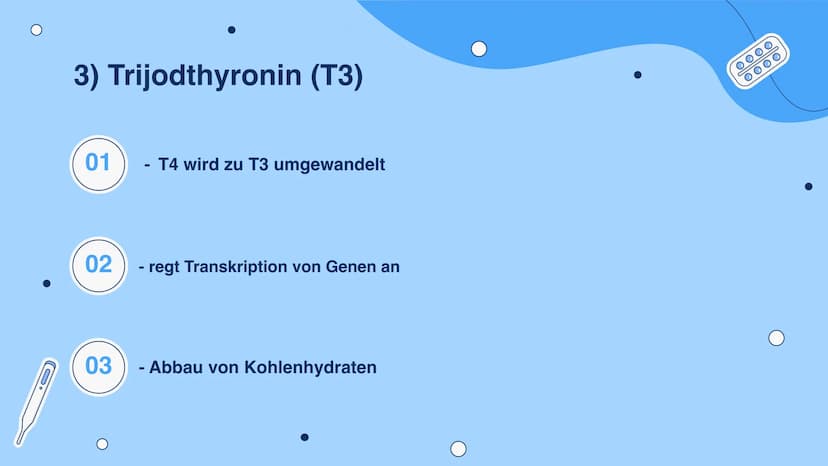 3) Trijodthyronin (T3)

01
- T4 wird zu T3 umgewandelt

02
- regt Transkription von Genen an

03
- Abbau von Kohlenhydraten